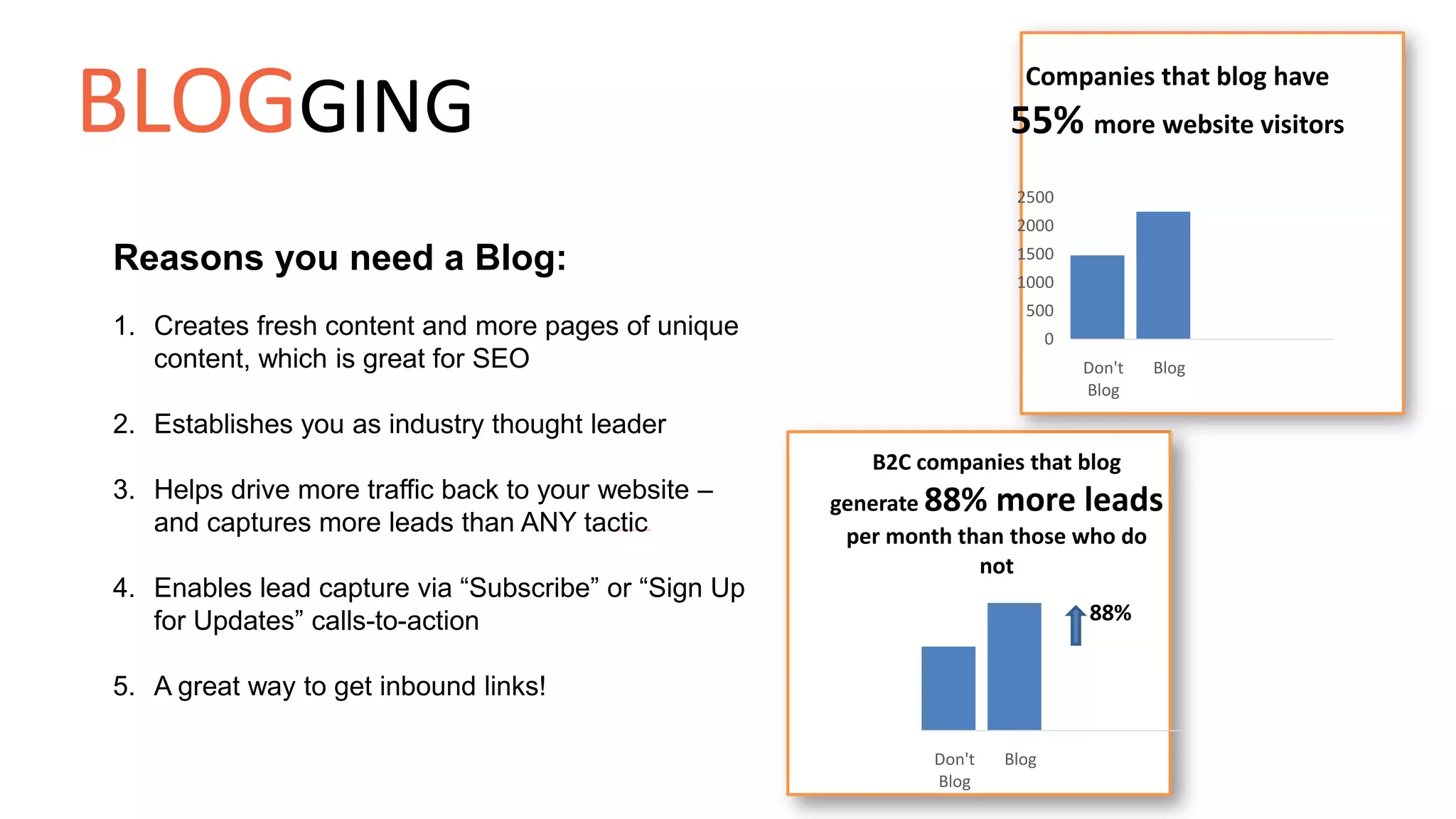 BLOGGING

Reasons you need a Blog:

1. Creates fresh content and more pages of unique content, which is great for SEO

2. Establishes you as industry thought leader

3. Helps drive more traffic back to your website – and captures more leads than ANY tactic

4. Enables lead capture via “Subscribe” or “Sign Up for Updates” calls-to-action

5. A great way to get inbound links!

Companies that blog have 55% more website visitors

2500
2000
1500
1000
500
0

Don't Blog
Blog

B2C companies that blog generate 88% more leads per month than those who do not

88%

Don't Blog
Blog